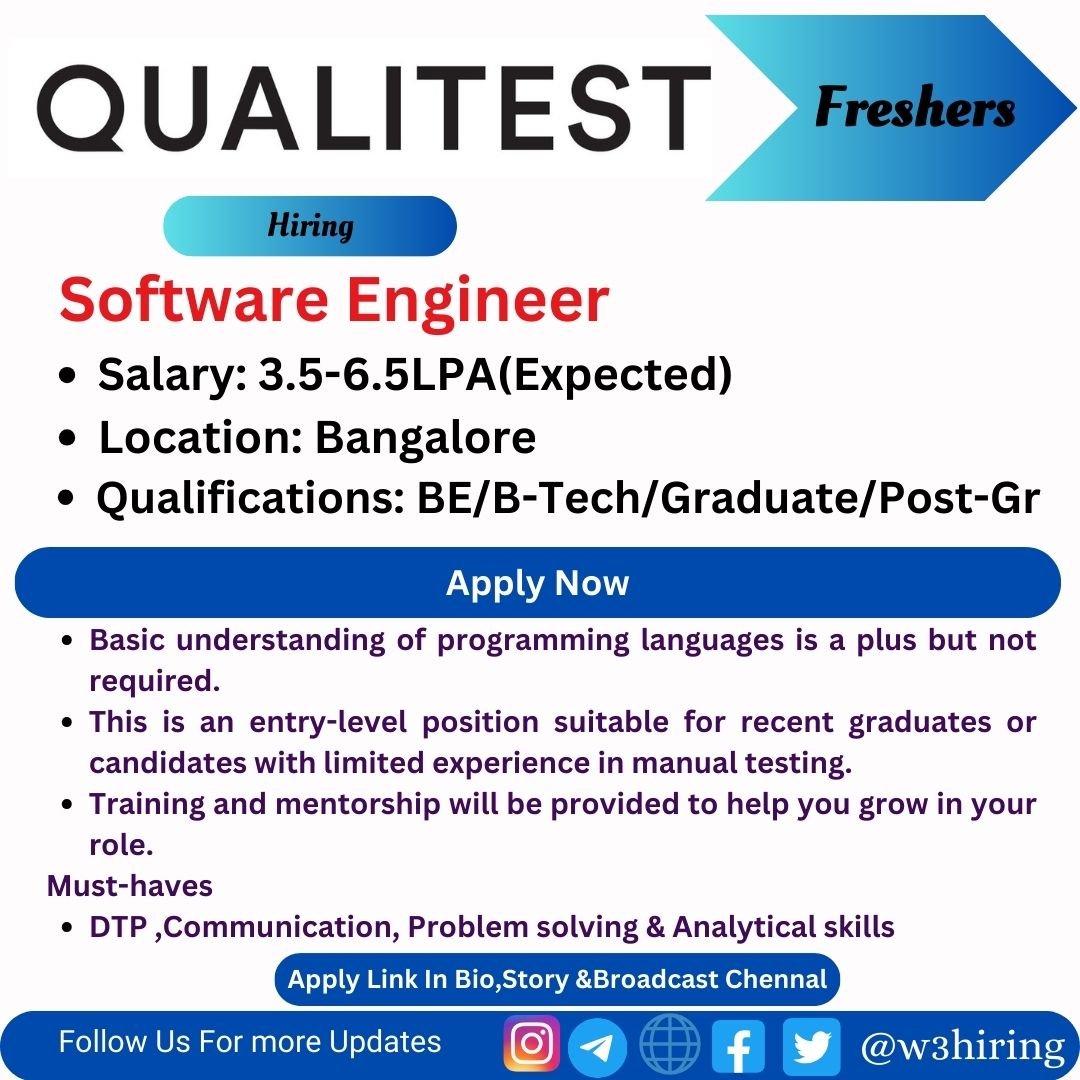 QUALITEST

Freshers

Hiring

Software Engineer

- Salary: 3.5-6.5LPA(Expected)
- Location: Bangalore
- Qualifications: BE/B-Tech/Graduate/Post-Gr

Apply Now

- Basic understanding of programming languages is a plus but not required.
- This is an entry-level position suitable for recent graduates or candidates with limited experience in manual testing.
- Training and mentorship will be provided to help you grow in your role.

Must-haves

- DTP ,Communication, Problem solving & Analytical skills

Apply Link In Bio,Story &Broadcast Chennal

Follow Us For more Updates

@w3hiring